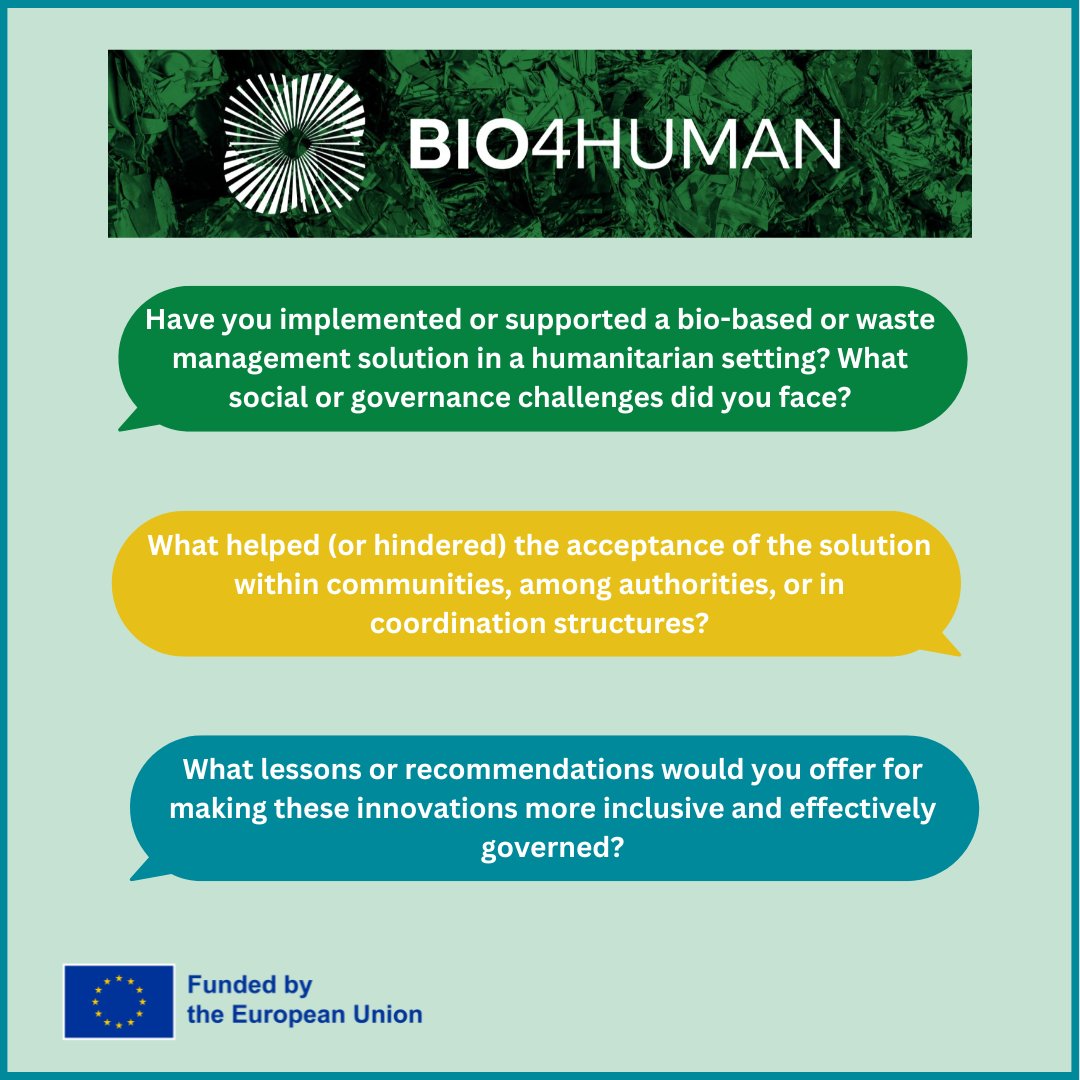 BIO4HUMAN

Have you implemented or supported a bio-based or waste management solution in a humanitarian setting? What social or governance challenges did you face?

What helped (or hindered) the acceptance of the solution within communities, among authorities, or in coordination structures?

What lessons or recommendations would you offer for making these innovations more inclusive and effectively governed?

Funded by the European Union